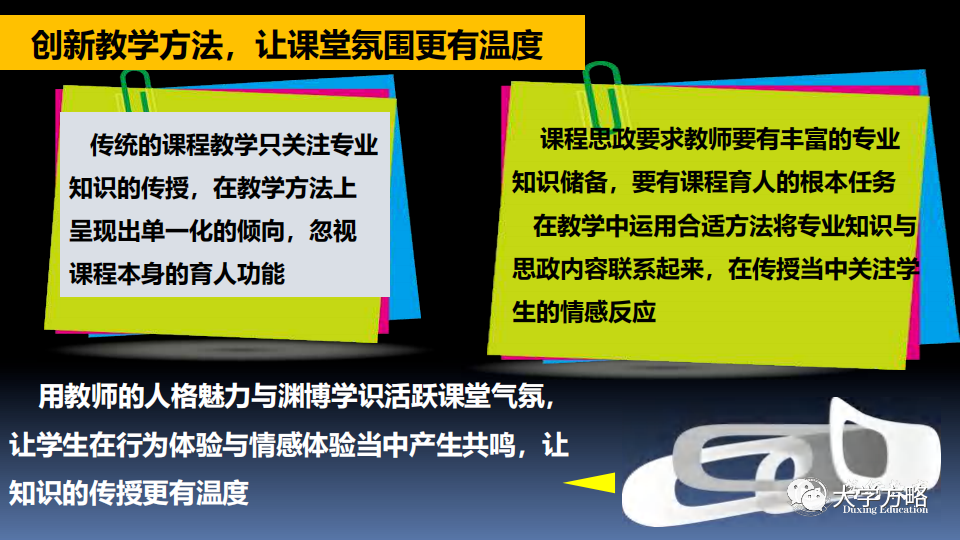 创新教学方法，让课堂氛围更有温度

传统的课程教学只关注专业知识的传授，在教学方法上呈现出单一化的倾向，忽视课程本身的育人功能

课程思政要求教师要有丰富的专业知识储备，要有课程育人的根本任务

在教学中运用合适方法将专业知识与思政内容联系起来，在传授当中关注学生的情感反应

用教师的人格魅力与渊博学识活跃课堂气氛，让学生在行为体验与情感体验当中产生共鸣，让知识的传授更有温度

大学方略
Duxing Education